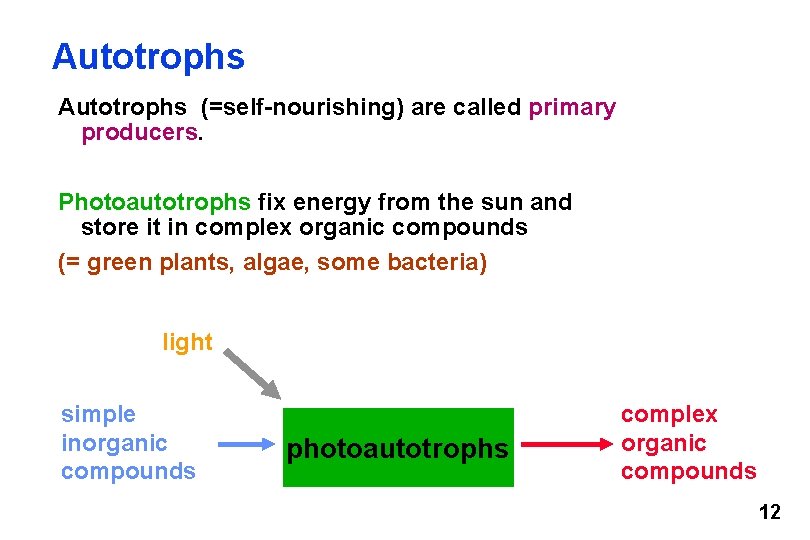 Autotrophs

Autotrophs (=self-nourishing) are called primary producers.

Photoautotrophs fix energy from the sun and store it in complex organic compounds

(= green plants, algae, some bacteria)

light

simple inorganic compounds

photoautotrophs

complex organic compounds

12